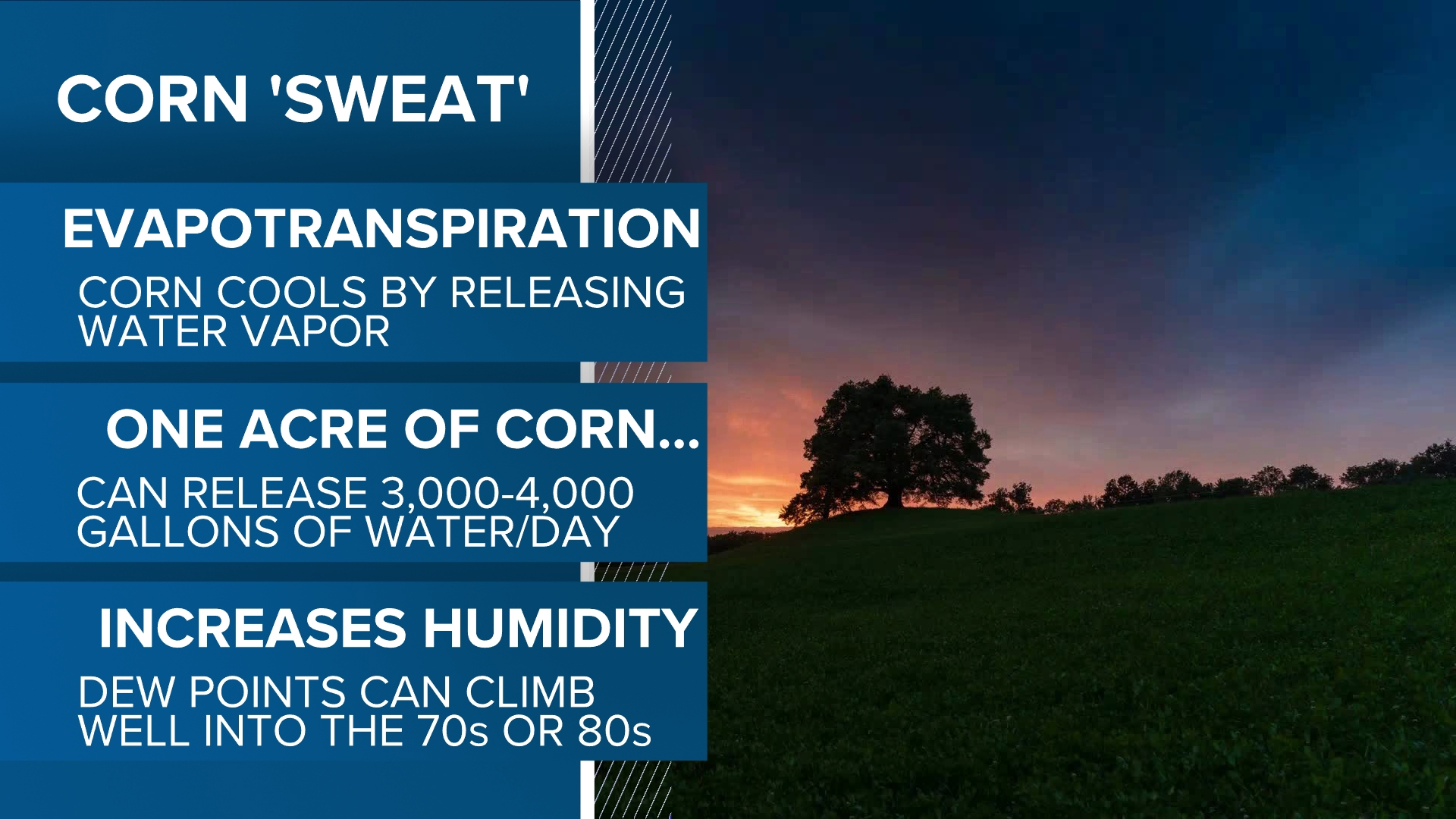 CORN 'SWEAT'

EVAPOTRANSPIRATION

CORN COOLS BY RELEASING WATER VAPOR

ONE ACRE OF CORN...

CAN RELEASE 3,000-4,000 GALLONS OF WATER/DAY

INCREASES HUMIDITY

DEW POINTS CAN CLIMB WELL INTO THE 70s OR 80s